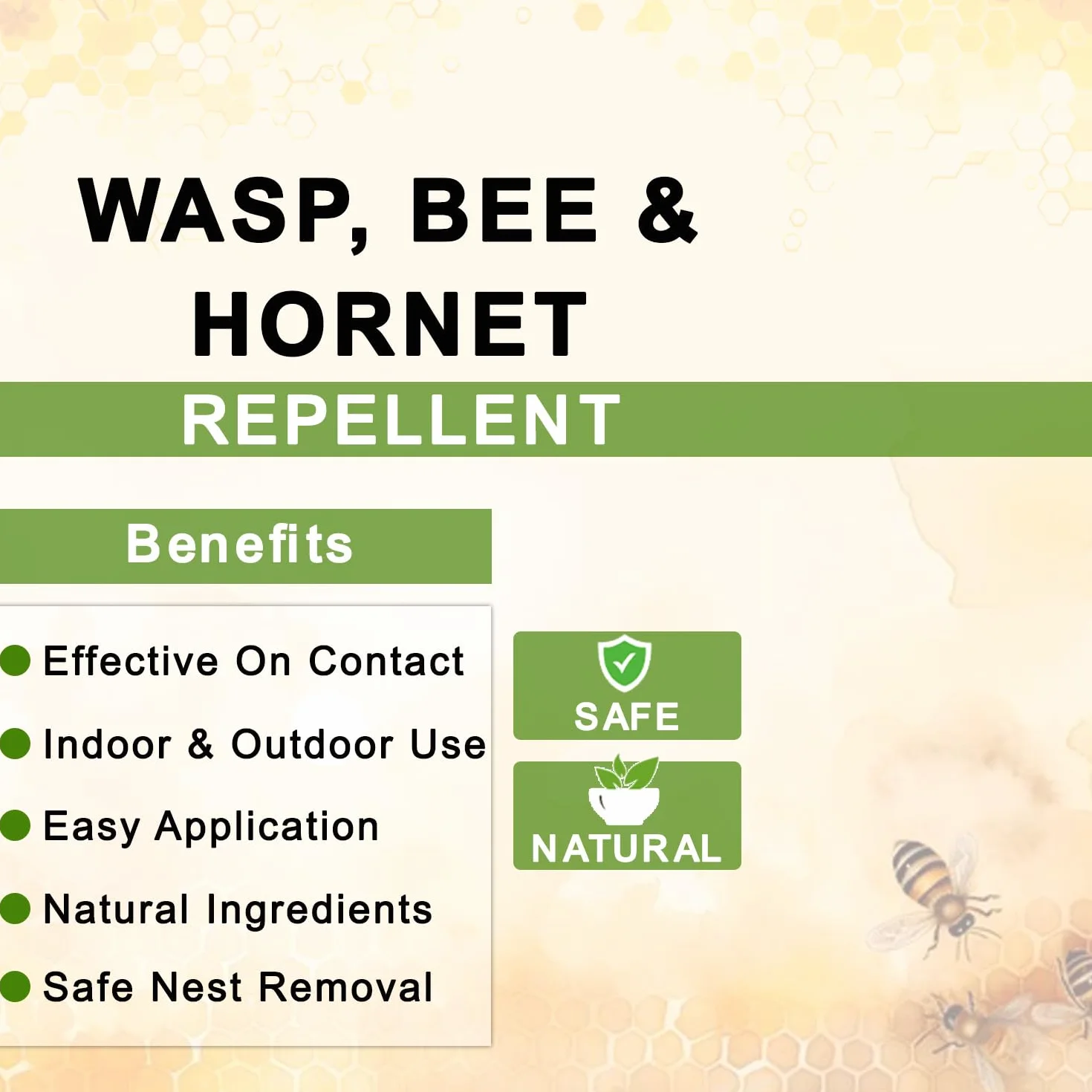 WASP, BEE & HORNET

REPELLENT

Benefits

Effective On Contact

Indoor & Outdoor Use

Easy Application

Natural Ingredients

Safe Nest Removal

SAFE

NATURAL